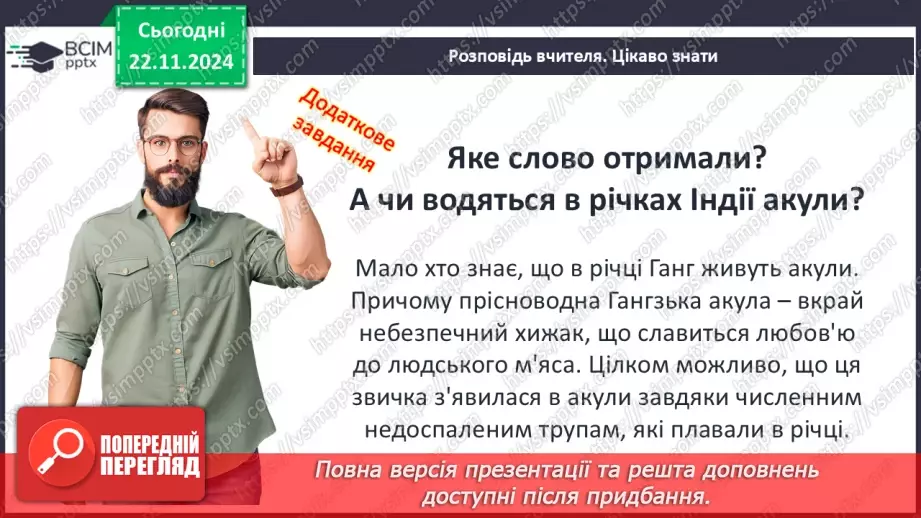 ВСІМ pptx

Сьогодні 22.11.2024

Розповідь вчителя. Цікаво знати

Додаткове завдання

Яке слово отримали?
А чи водяться в річках Індії акули?

Мало хто знає, що в річці Ганг живуть акули. Причому прісноводна Гангзька акула – вкрай небезпечний хижак, що славиться любов'ю до людського м'яса. Цілком можливо, що ця звичка з'явилася в акули завдяки численним недоспаленим трупам, які плавали в річці.

ПОПЕРЕДНІЙ ПЕРЕГЛЯД

Повна версія презентації та решта доповнень доступні після придбання.

https://vsimpptx.com